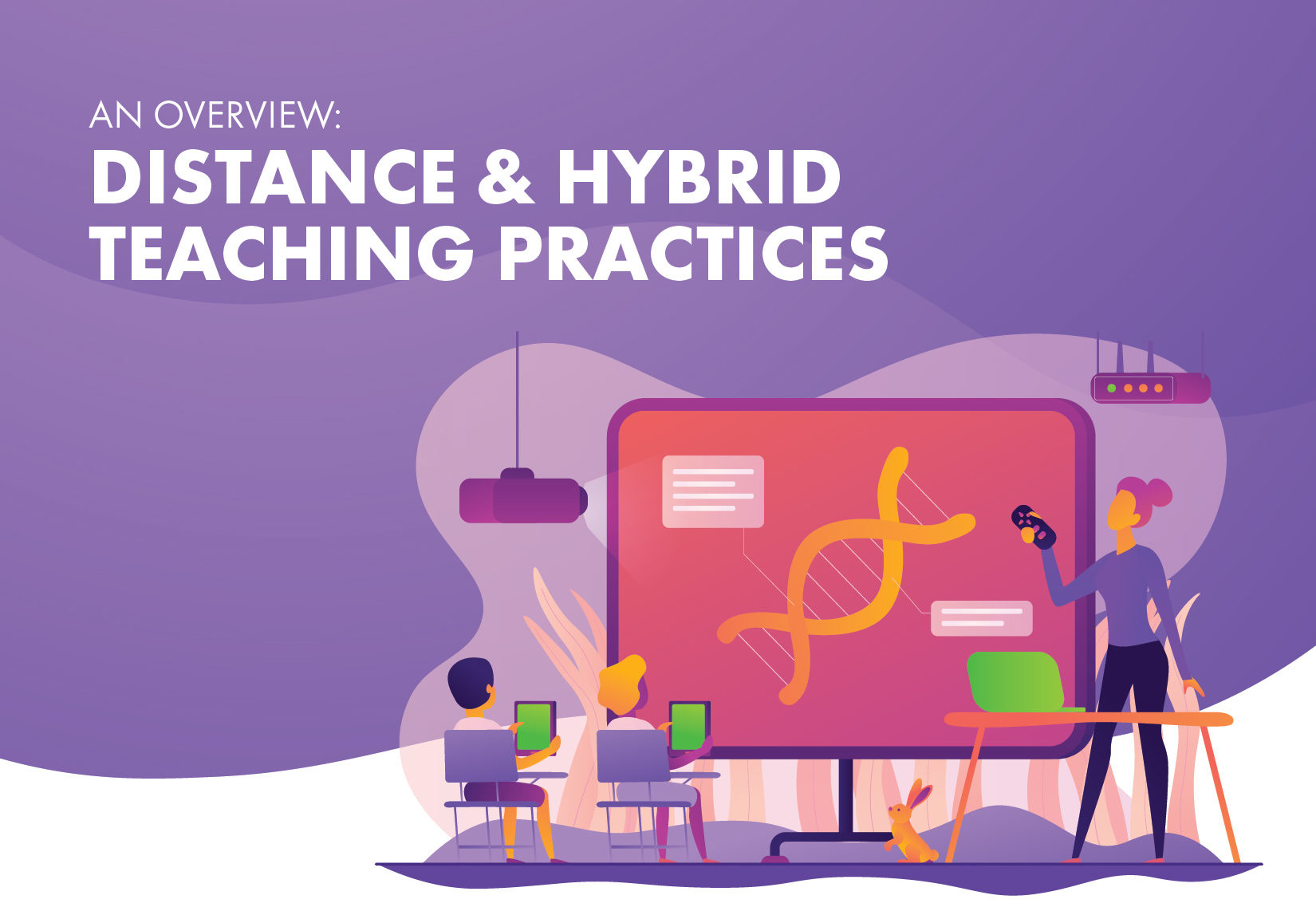 AN OVERVIEW:
DISTANCE & HYBRID TEACHING PRACTICES